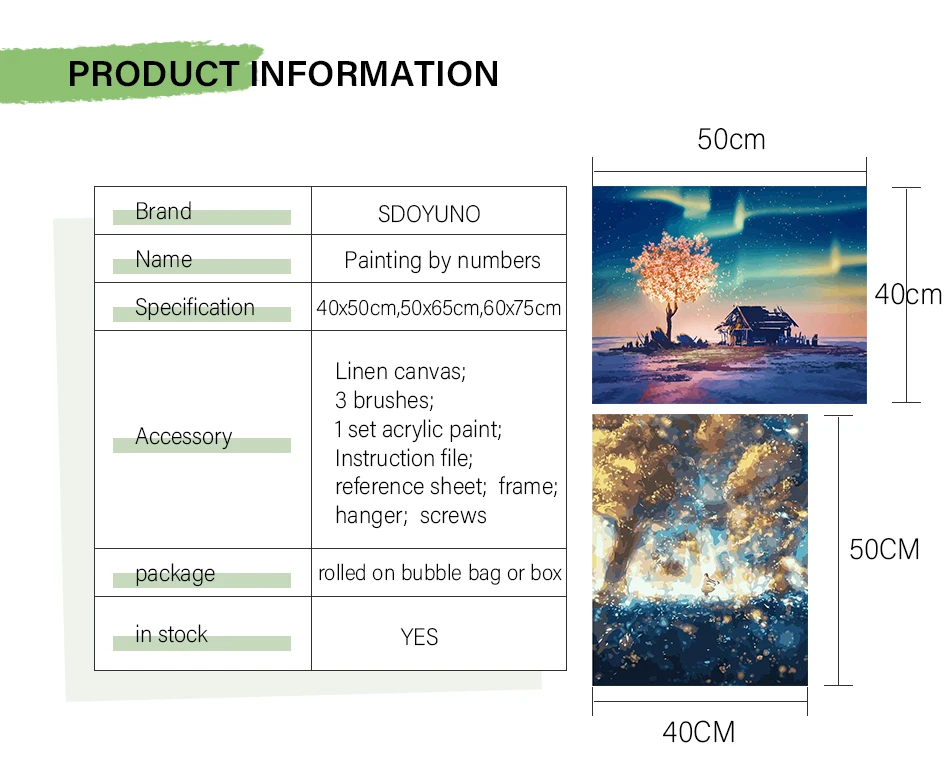 PRODUCT INFORMATION

| Brand | SDOYUNO |
|---|---|
| Name | Painting by numbers |
| Specification | 40x50cm,50x65cm,60x75cm |
| Accessory | Linen canvas; 3 brushes; 1 set acrylic paint; Instruction file; reference sheet; frame; hanger; screws |
| package | rolled on bubble bag or box |
| in stock | YES |

50cm

40cm

50CM

40CM